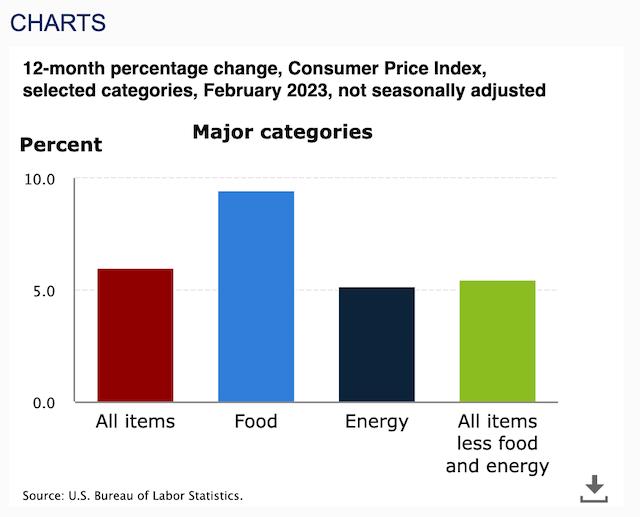 CHARTS

12-month percentage change, Consumer Price Index, selected categories, February 2023, not seasonally adjusted

Major categories

Percent

10.0

5.0

0.0

All items

Food

Energy

All items less food and energy

Source: U.S. Bureau of Labor Statistics.